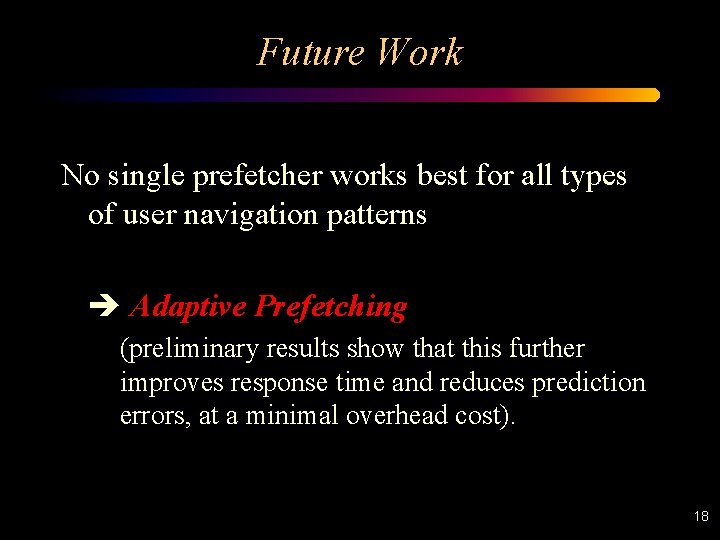 Future Work

No single prefetcher works best for all types of user navigation patterns

➔ Adaptive Prefetching
(preliminary results show that this further improves response time and reduces prediction errors, at a minimal overhead cost).

18